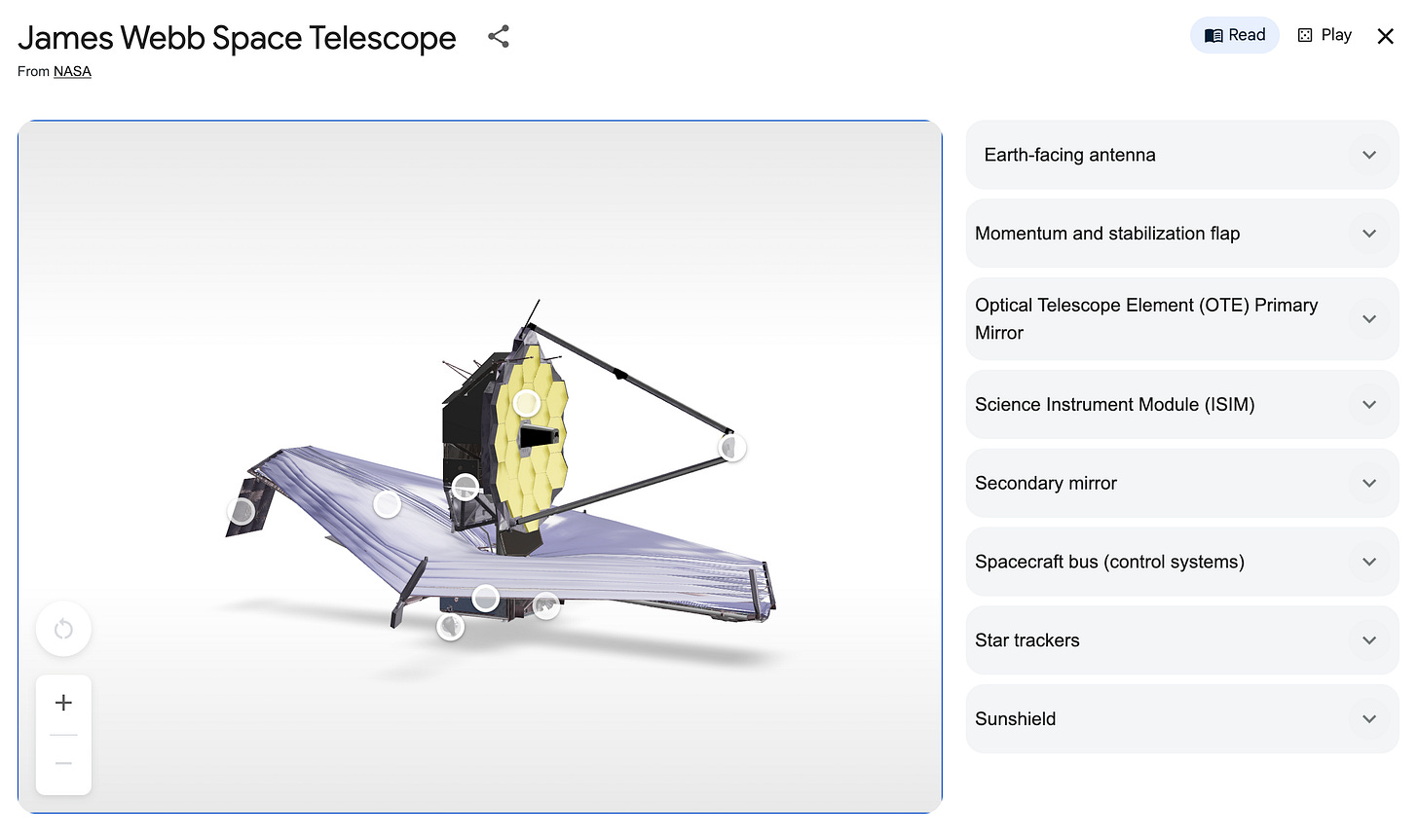 James Webb Space Telescope
From NASA

Read Play

+
−

Earth-facing antenna

Momentum and stabilization flap

Optical Telescope Element (OTE) Primary Mirror

Science Instrument Module (ISIM)

Secondary mirror

Spacecraft bus (control systems)

Star trackers

Sunshield